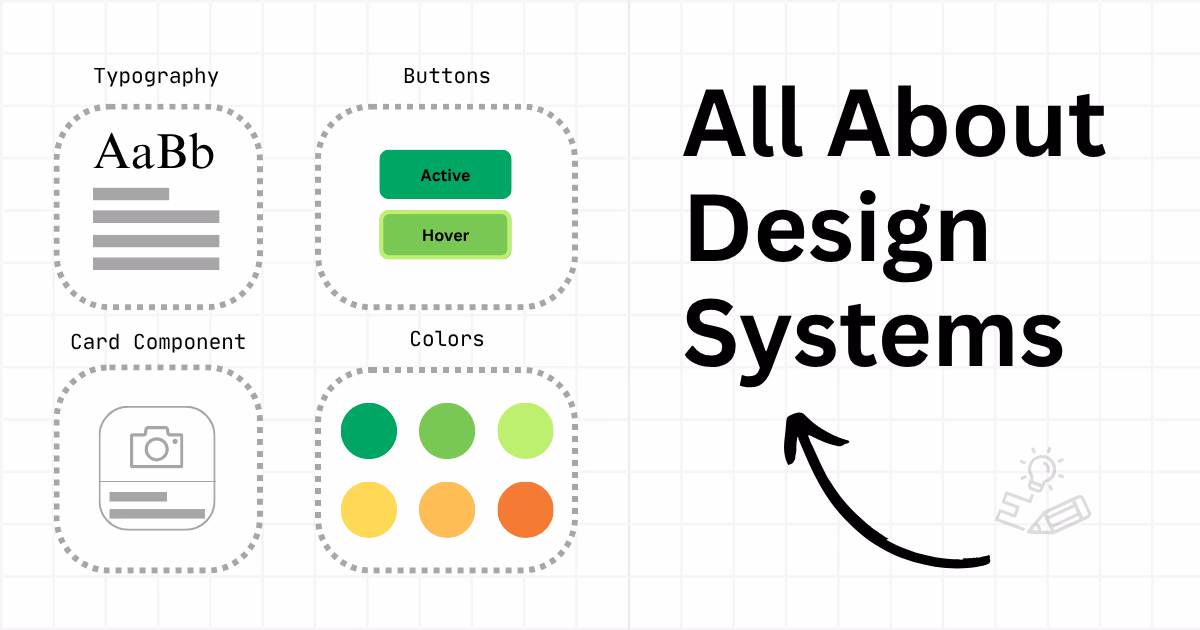 Typography

AaBb

Buttons

Active

Hover

Card Component

Colors

All About Design Systems